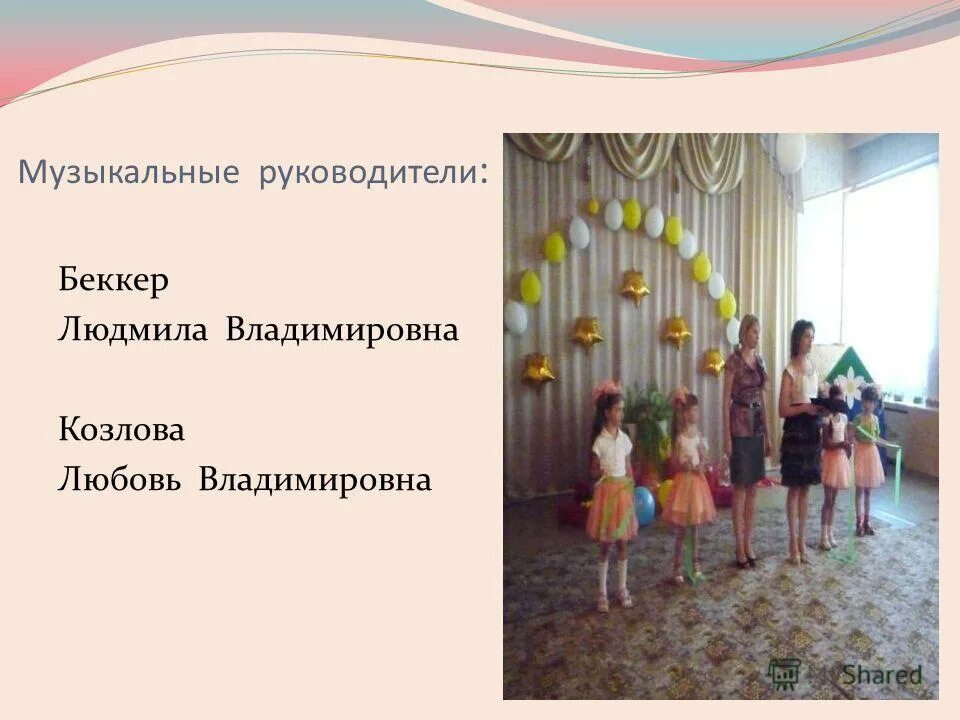 Музыкальные руководители:

Беккер
Людмила Владимировна

Козлова
Любовь Владимировна

MyShared